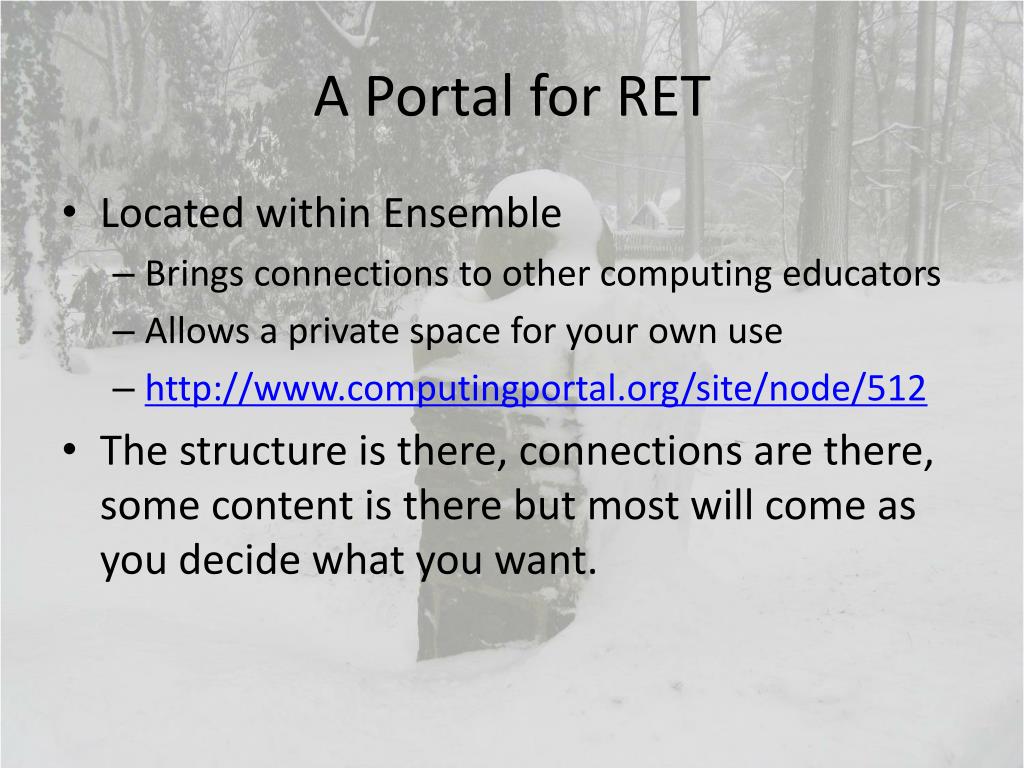 A Portal for RET

• Located within Ensemble
– Brings connections to other computing educators
– Allows a private space for your own use
– http://www.computingportal.org/site/node/512

• The structure is there, connections are there, some content is there but most will come as you decide what you want.